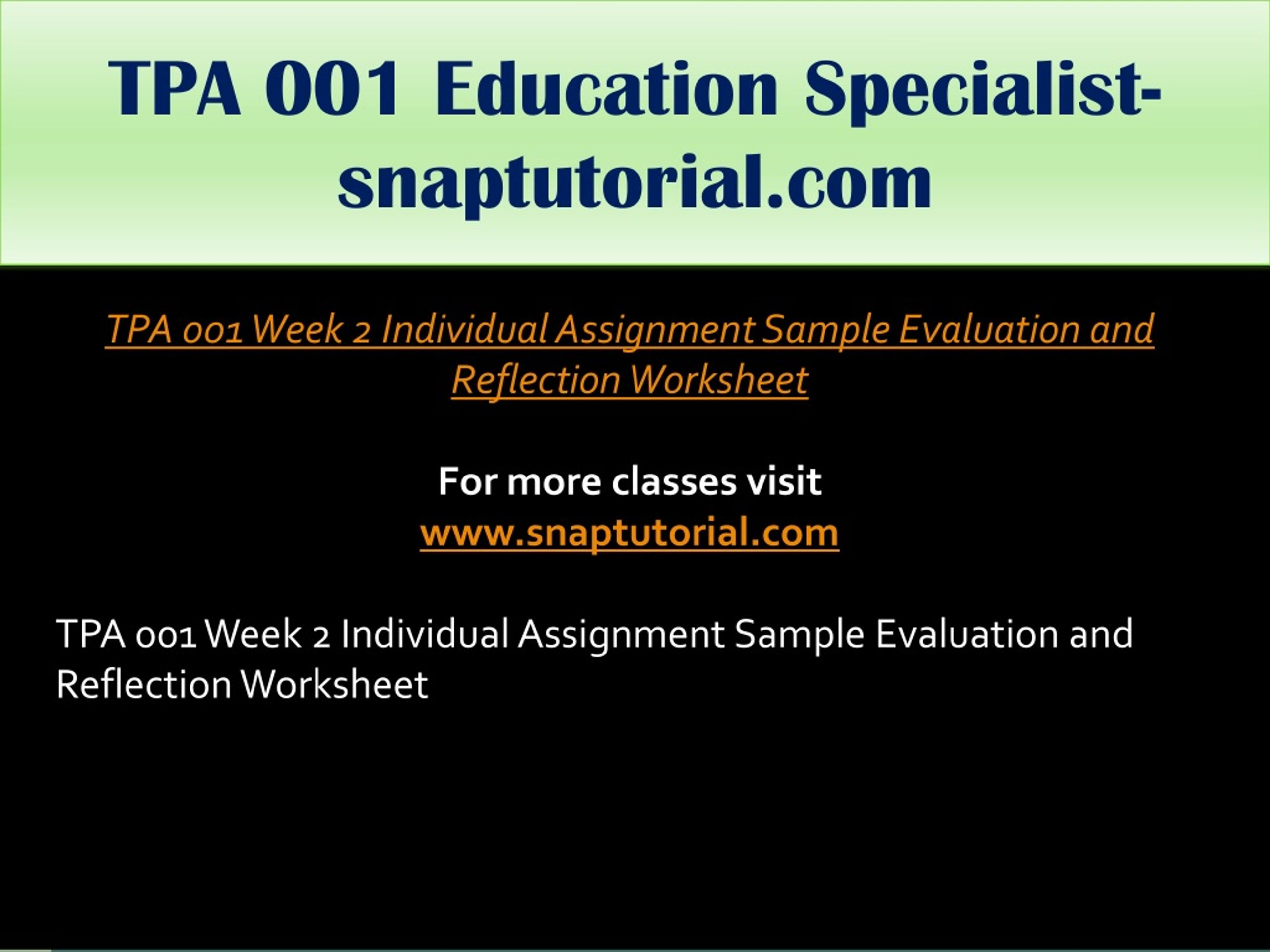 TPA 001 Education Specialist-snaptutorial.com

TPA 001 Week 2 Individual Assignment Sample Evaluation and Reflection Worksheet

For more classes visit
www.snaptutorial.com

TPA 001 Week 2 Individual Assignment Sample Evaluation and Reflection Worksheet